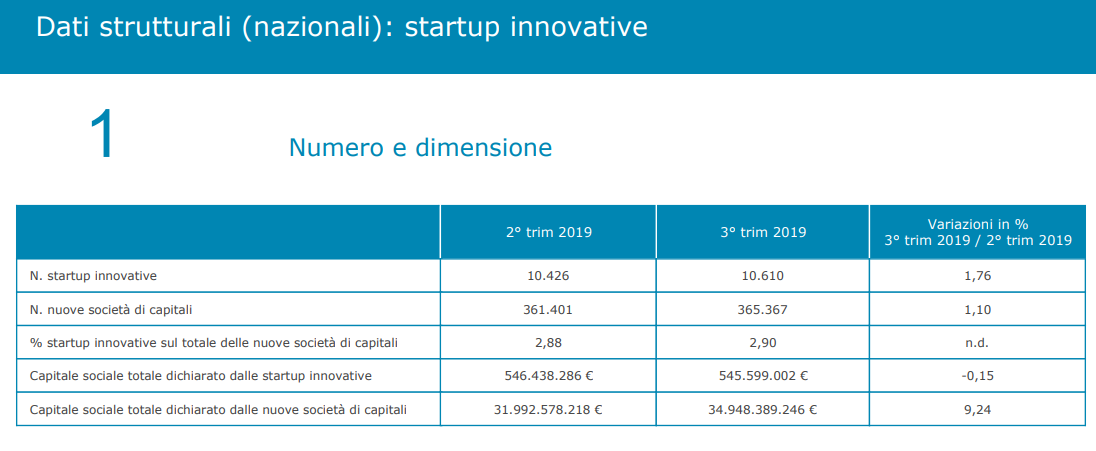 Dati strutturali (nazionali): startup innovative

1

Numero e dimensione

| | 2° trim 2019 | 3° trim 2019 | Variazioni in % 3° trim 2019 / 2° trim 2019 |
|---|---|---|---|
| N. startup innovative | 10.426 | 10.610 | 1,76 |
| N. nuove società di capitali | 361.401 | 365.367 | 1,10 |
| % startup innovative sul totale delle nuove società di capitali | 2,88 | 2,90 | n.d. |
| Capitale sociale totale dichiarato dalle startup innovative | 546.438.286 € | 545.599.002 € | -0,15 |
| Capitale sociale totale dichiarato dalle nuove società di capitali | 31.992.578.218 € | 34.948.389.246 € | 9,24 |